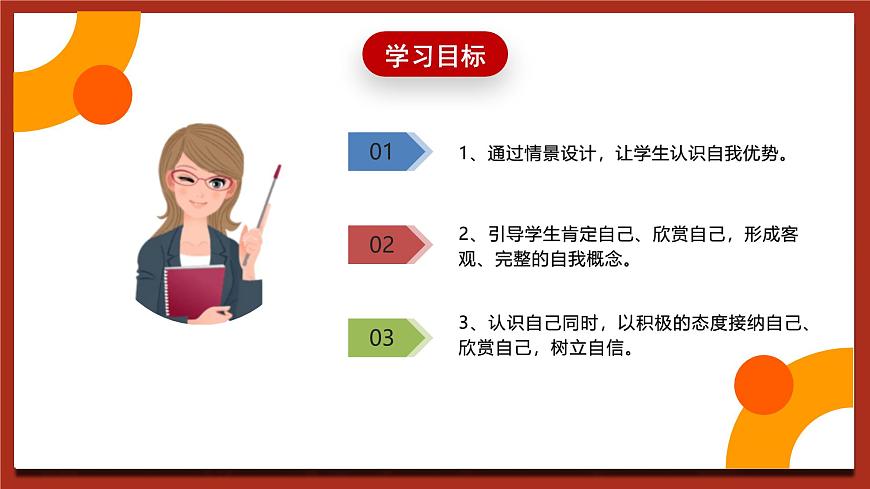 学习目标

01

1、通过情景设计，让学生认识自我优势。

02

2、引导学生肯定自己、欣赏自己，形成客观、完整的自我概念。

03

3、认识自己同时，以积极的态度接纳自己、欣赏自己，树立自信。